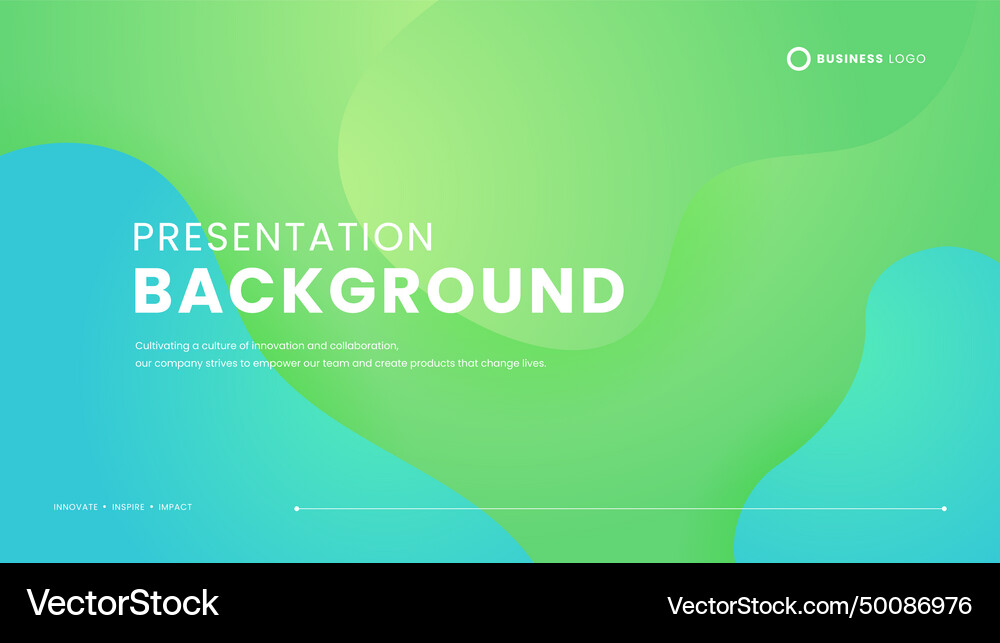 BUSINESS LOGO

PRESENTATION
BACKGROUND

Cultivating a culture of innovation and collaboration, our company strives to empower our team and create products that change lives.

INNOVATE • INSPIRE • IMPACT

VectorStock

VectorStock.com/50086976